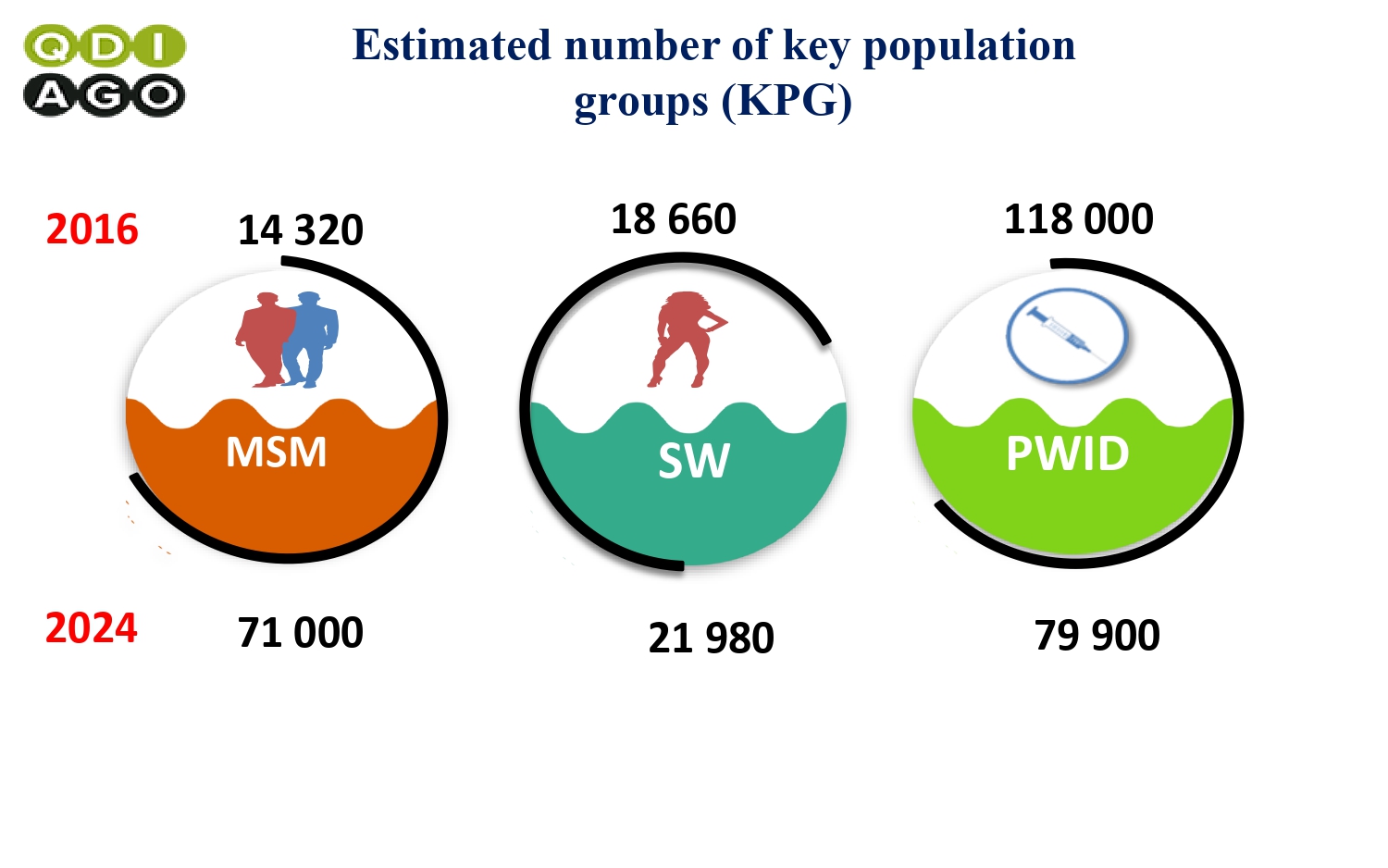 QDI
AGO

Estimated number of key population groups (KPG)

2016

14 320

18 660

118 000

MSM

SW

PWID

2024

71 000

21 980

79 900